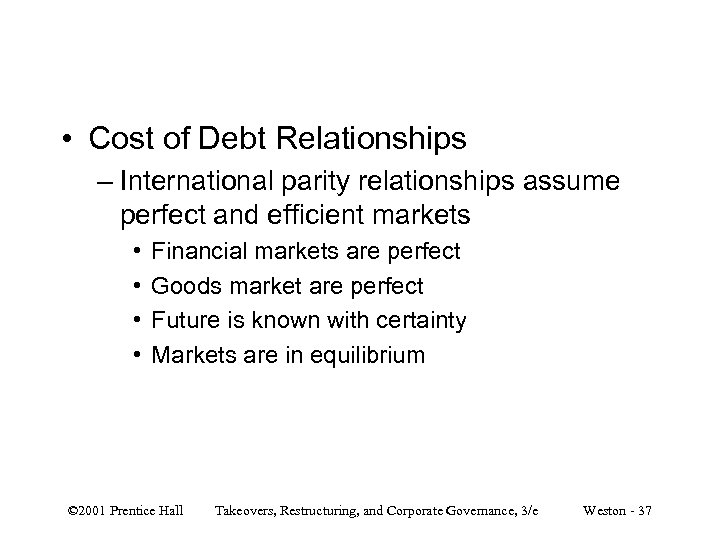 • Cost of Debt Relationships

– International parity relationships assume perfect and efficient markets

• Financial markets are perfect

• Goods market are perfect

• Future is known with certainty

• Markets are in equilibrium

©2001 Prentice Hall Takeovers, Restructuring, and Corporate Governance, 3/e Weston - 37